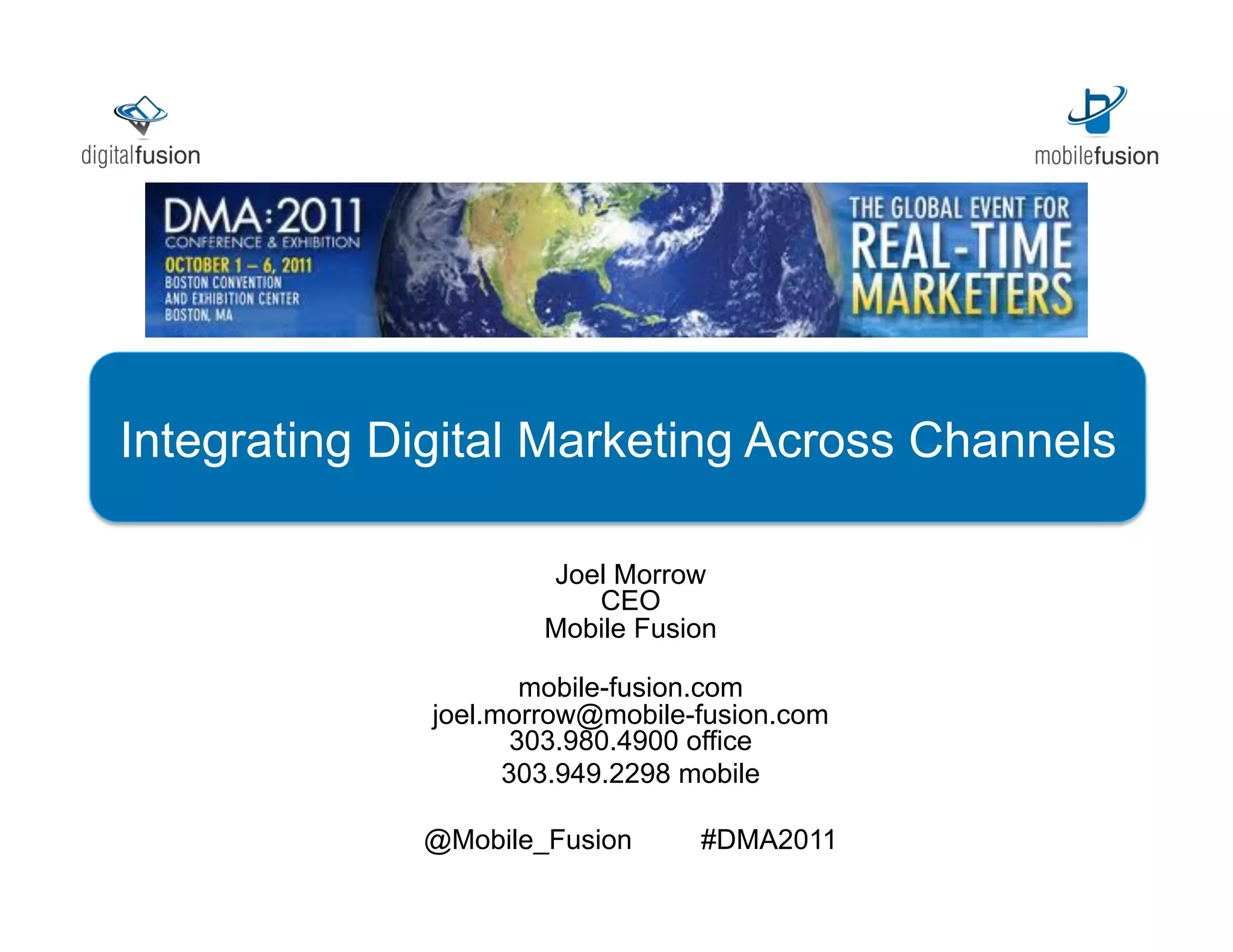 digitalfusion

mobilefusion

DMA:2011
CONFERENCE & EXHIBITION
OCTOBER 1 – 6, 2011
BOSTON CONVENTION AND EXHIBITION CENTER
BOSTON, MA

THE GLOBAL EVENT FOR
REAL-TIME
MARKETERS

Integrating Digital Marketing Across Channels

Joel Morrow
CEO
Mobile Fusion

mobile-fusion.com
joel.morrow@mobile-fusion.com
303.980.4900 office
303.949.2298 mobile

@Mobile_Fusion #DMA2011